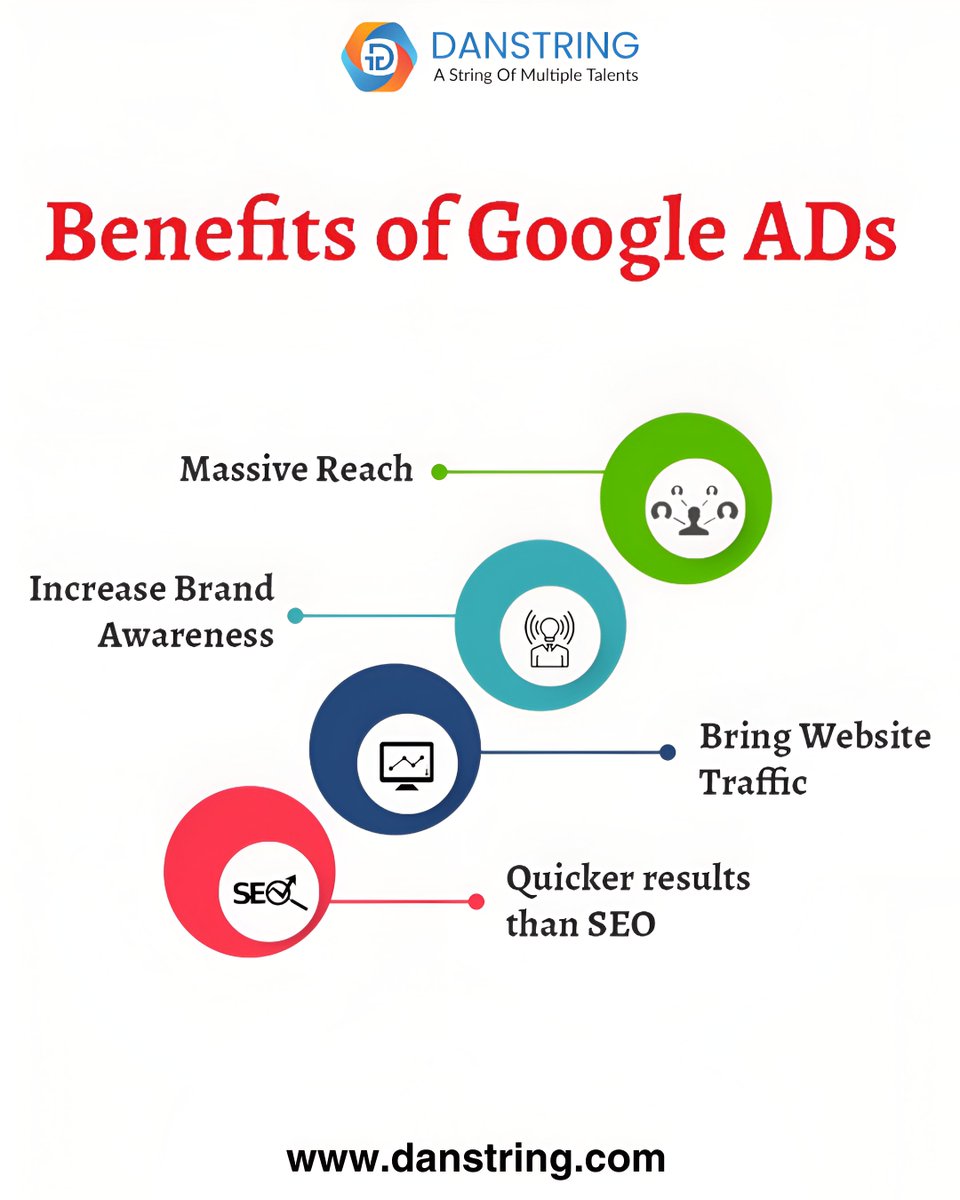 DANSTRING
A String Of Multiple Talents

Benefits of Google ADs

Massive Reach

Increase Brand Awareness

Bring Website Traffic

SEO

Quicker results than SEO

www.danstring.com